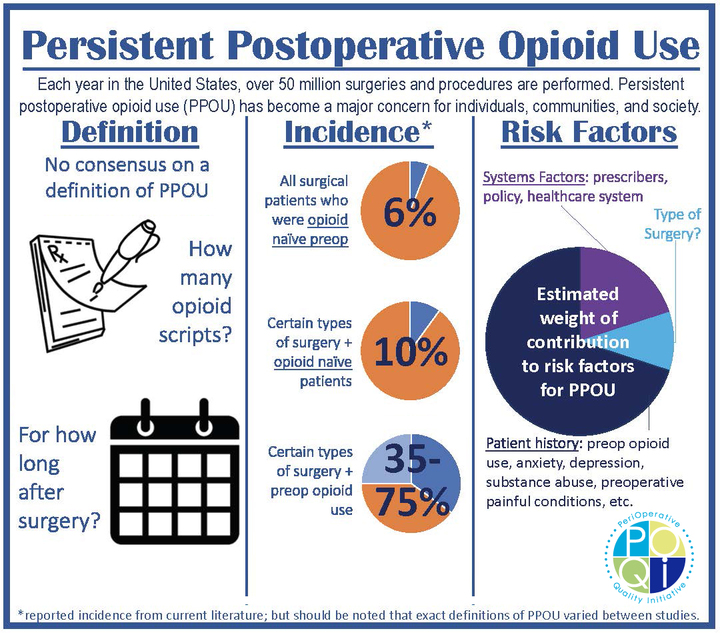 Persistent Postoperative Opioid Use

Each year in the United States, over 50 million surgeries and procedures are performed. Persistent postoperative opioid use (PPOU) has become a major concern for individuals, communities, and society.

Definition

No consensus on a definition of PPOU

Rx

How many opioid scripts?

For how long after surgery?

Incidence*

All surgical patients who were opioid naïve preop

6%

Certain types of surgery + opioid naïve patients

10%

Certain types of surgery + preop opioid use

35-75%

Risk Factors

Systems Factors: prescribers, policy, healthcare system

Type of Surgery?

Estimated weight of contribution to risk factors for PPOU

Patient history: preop opioid use, anxiety, depression, substance abuse, preoperative painful conditions, etc.

PeriOperative Quality Initiative

POQI

*reported incidence from current literature; but should be noted that exact definitions of PPOU varied between studies.